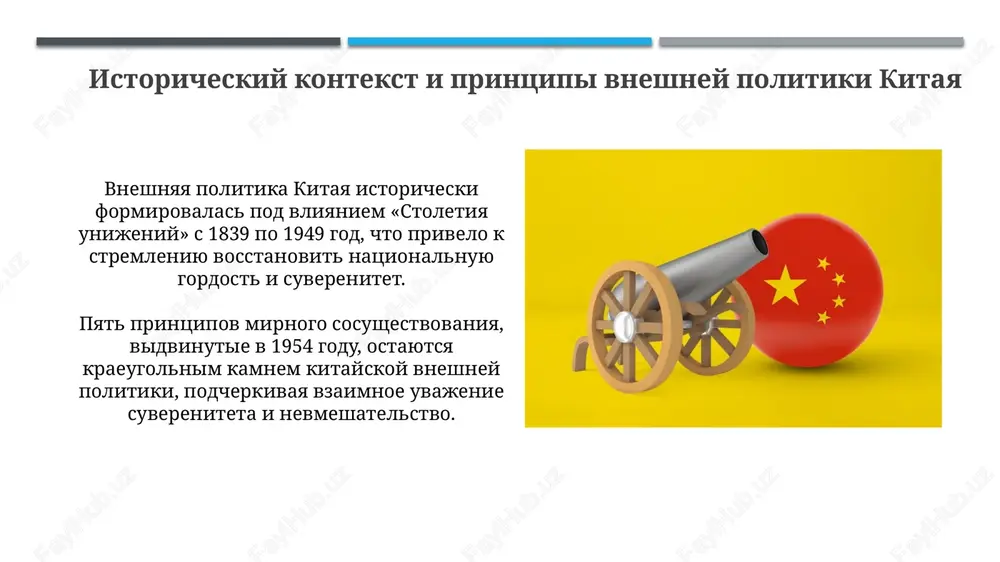 Исторический контекст и принципы внешней политики Китая

Внешняя политика Китая исторически формировалась под влиянием «Столетия унижений» с 1839 по 1949 год, что привело к стремлению восстановить национальную гордость и суверенитет.

Пять принципов мирного сосуществования, выдвинутые в 1954 году, остаются краеугольным камнем китайской внешней политики, подчеркивая взаимное уважение суверенитета и невмешательство.

FaylHub.uz